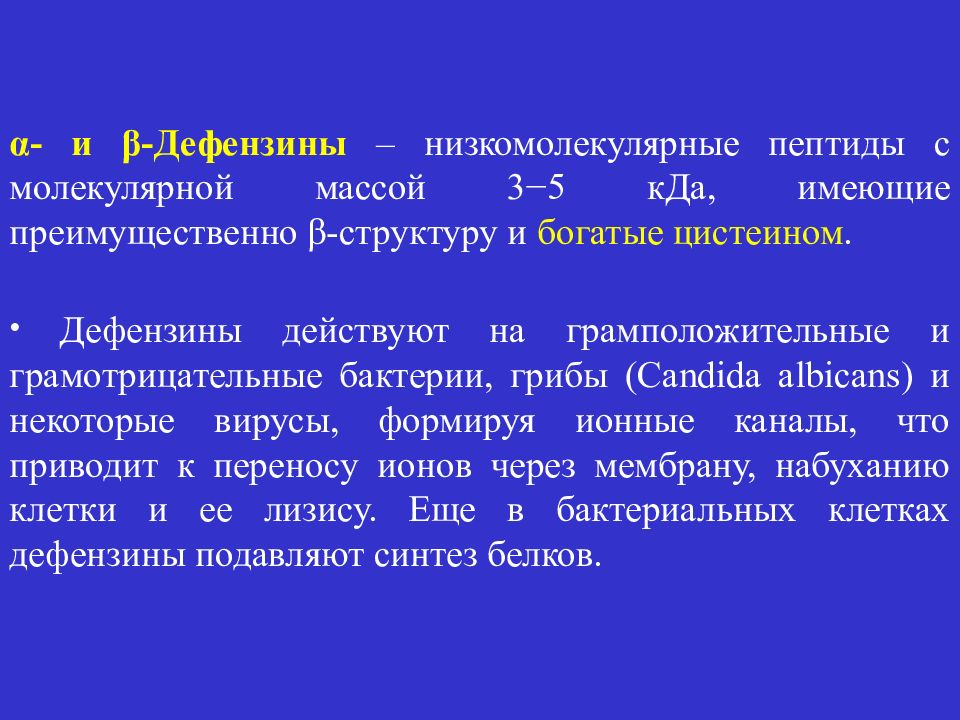 α- и β-Дефензины – низкомолекулярные пептиды с молекулярной массой 3−5 кДа, имеющие преимущественно β-структуру и богатые цистеином.

• Дефензины действуют на грамположительные и грамотрицательные бактерии, грибы (Candida albicans) и некоторые вирусы, формируя ионные каналы, что приводит к переносу ионов через мембрану, набуханию клетки и ее лизису. Еще в бактериальных клетках дефензины подавляют синтез белков.